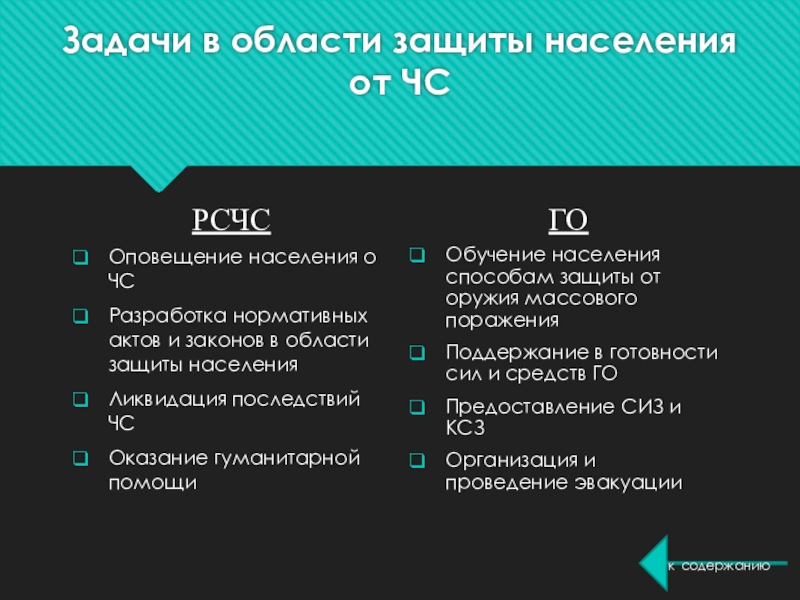 Задачи в области защиты населения от ЧС

РСЧС

Оповещение населения о ЧС

Разработка нормативных актов и законов в области защиты населения

Ликвидация последствий ЧС

Оказание гуманитарной помощи

ГО

Обучение населения способам защиты от оружия массового поражения

Поддержание в готовности сил и средств ГО

Предоставление СИЗ и КСЗ

Организация и проведение эвакуации

к содержанию